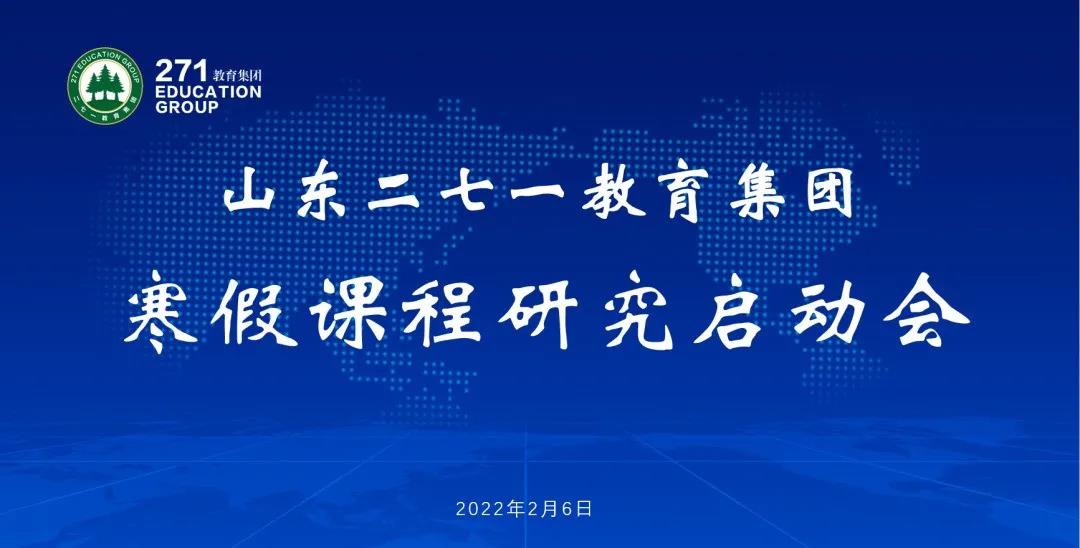 271 EDUCATION GROUP
二七一教育集团
271 教育集团
EDUCATION GROUP

山东二七一教育集团
寒假课程研究启动会

2022年2月6日